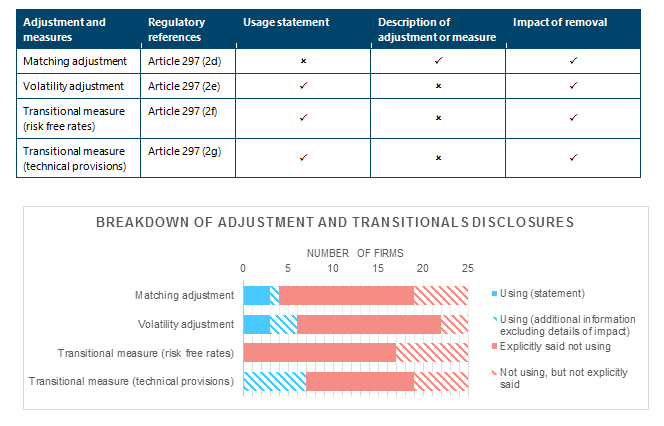 | Adjustment and measures | Regulatory references | Usage statement | Description of adjustment or measure | Impact of removal |
|---|---|---|---|---|
| Matching adjustment | Article 297 (2d) | × | ✓ | ✓ |
| Volatility adjustment | Article 297 (2e) | ✓ | × | ✓ |
| Transitional measure (risk free rates) | Article 297 (2f) | ✓ | × | ✓ |
| Transitional measure (technical provisions) | Article 297 (2g) | ✓ | × | ✓ |

BREAKDOWN OF ADJUSTMENT AND TRANSITIONALS DISCLOSURES

NUMBER OF FIRMS

0 5 10 15 20 25

Matching adjustment

Volatility adjustment

Transitional measure (risk free rates)

Transitional measure (technical provisions)

Using (statement)

Using (additional information excluding details of impact)

Explicitly said not using

Not using, but not explicitly said